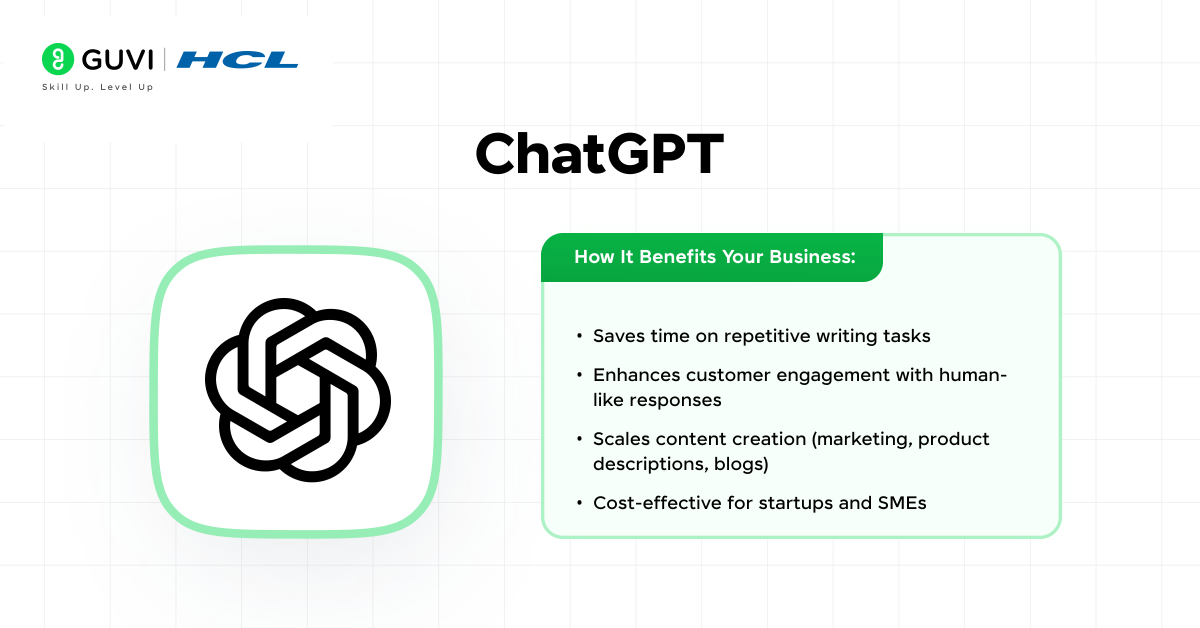 GUVI | HCL
Skill Up. Level Up

ChatGPT

How It Benefits Your Business:

• Saves time on repetitive writing tasks
• Enhances customer engagement with human-like responses
• Scales content creation (marketing, product descriptions, blogs)
• Cost-effective for startups and SMEs